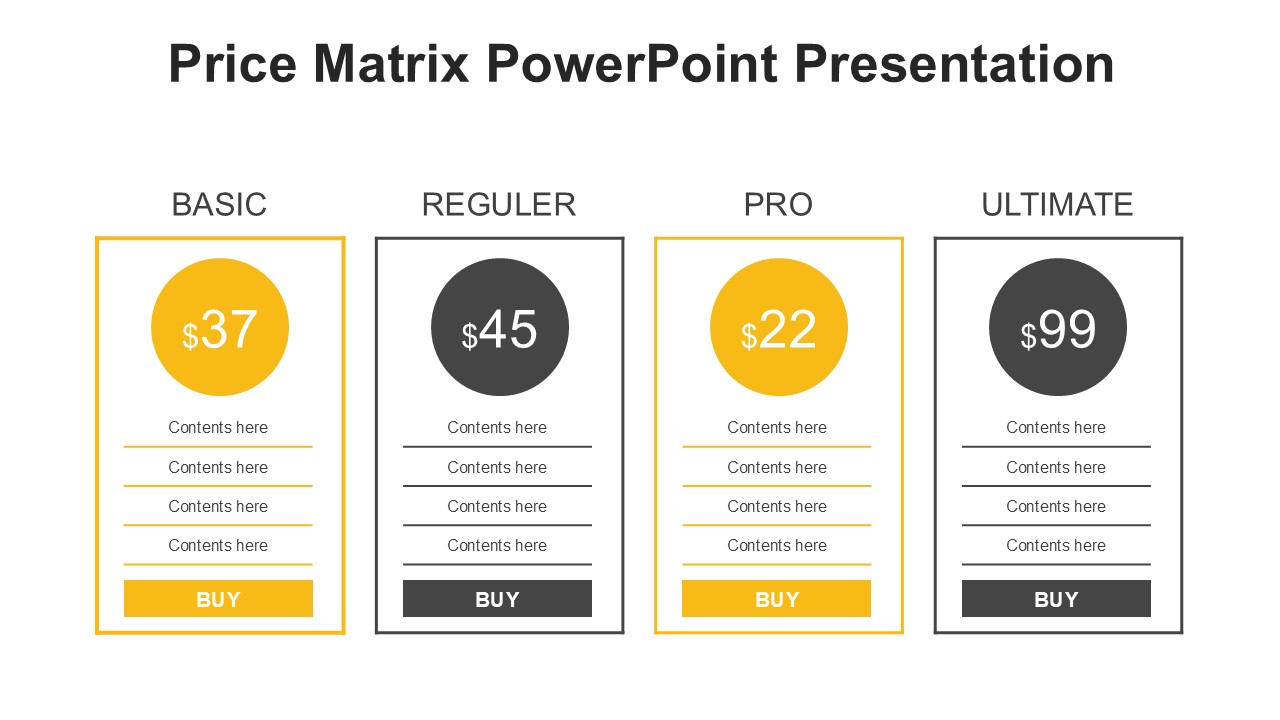 Price Matrix PowerPoint Presentation

BASIC

$37

Contents here

Contents here

Contents here

Contents here

BUY

REGULER

$45

Contents here

Contents here

Contents here

Contents here

BUY

PRO

$22

Contents here

Contents here

Contents here

Contents here

BUY

ULTIMATE

$99

Contents here

Contents here

Contents here

Contents here

BUY